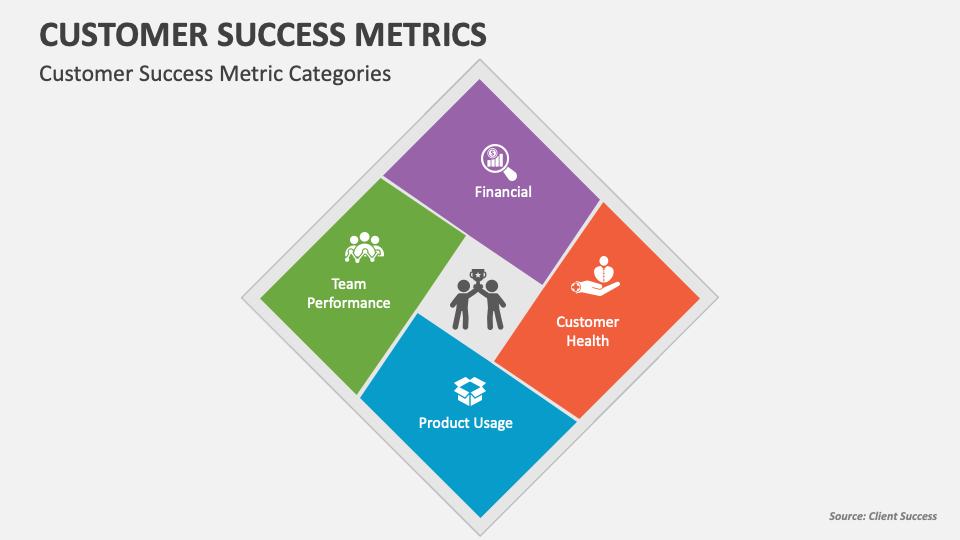 CUSTOMER SUCCESS METRICS

Customer Success Metric Categories

Financial

Team Performance

Customer Health

Product Usage

Source: Client Success